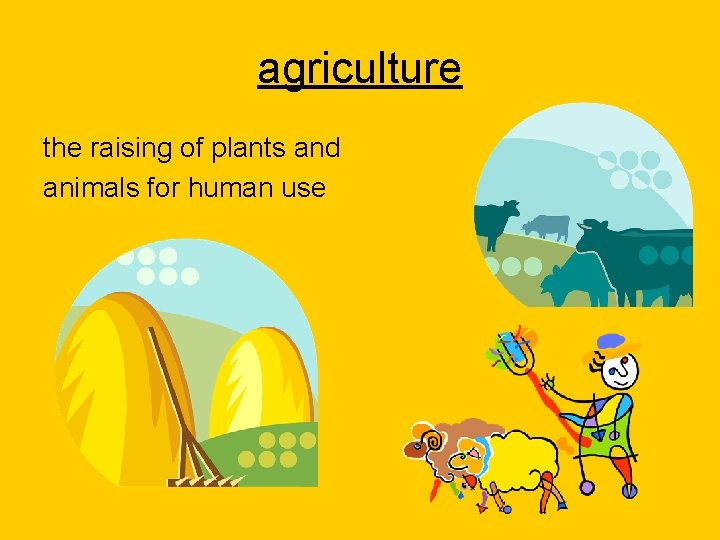 agriculture

the raising of plants and animals for human use